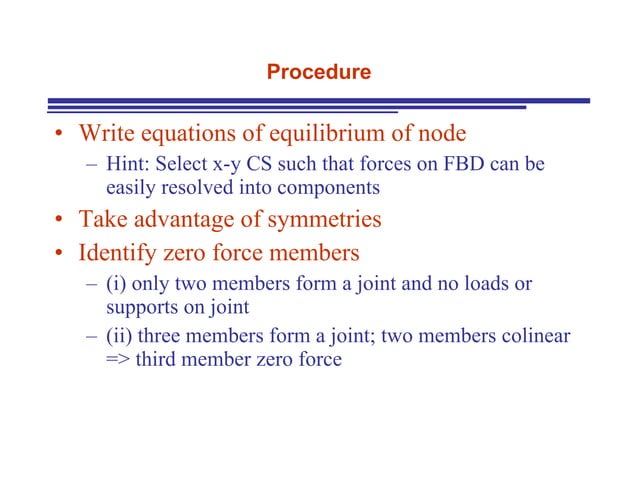 Procedure

• Write equations of equilibrium of node
  – Hint: Select x-y CS such that forces on FBD can be easily resolved into components
• Take advantage of symmetries
• Identify zero force members
  – (i) only two members form a joint and no loads or supports on joint
  – (ii) three members form a joint; two members colinear => third member zero force